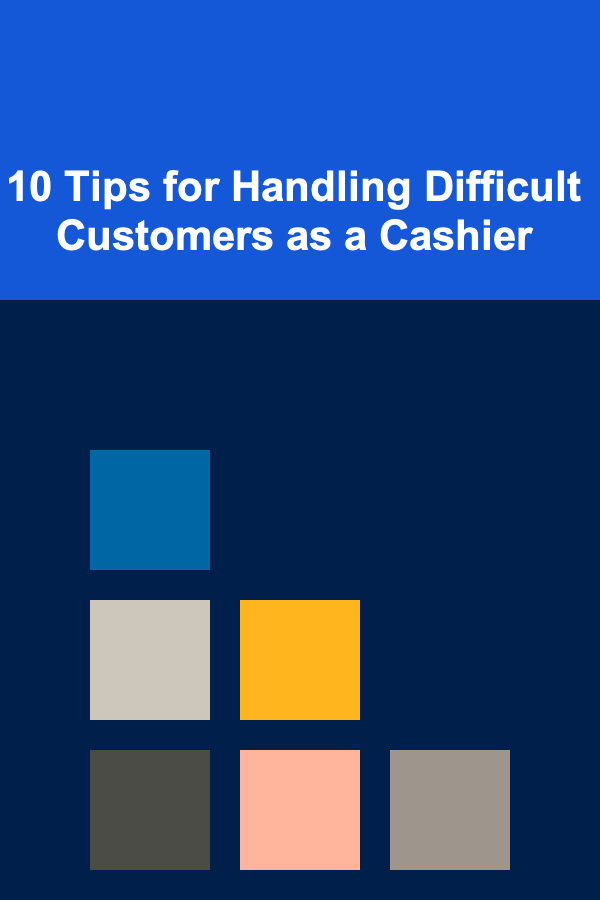 10 Tips for Handling Difficult Customers as a Cashier